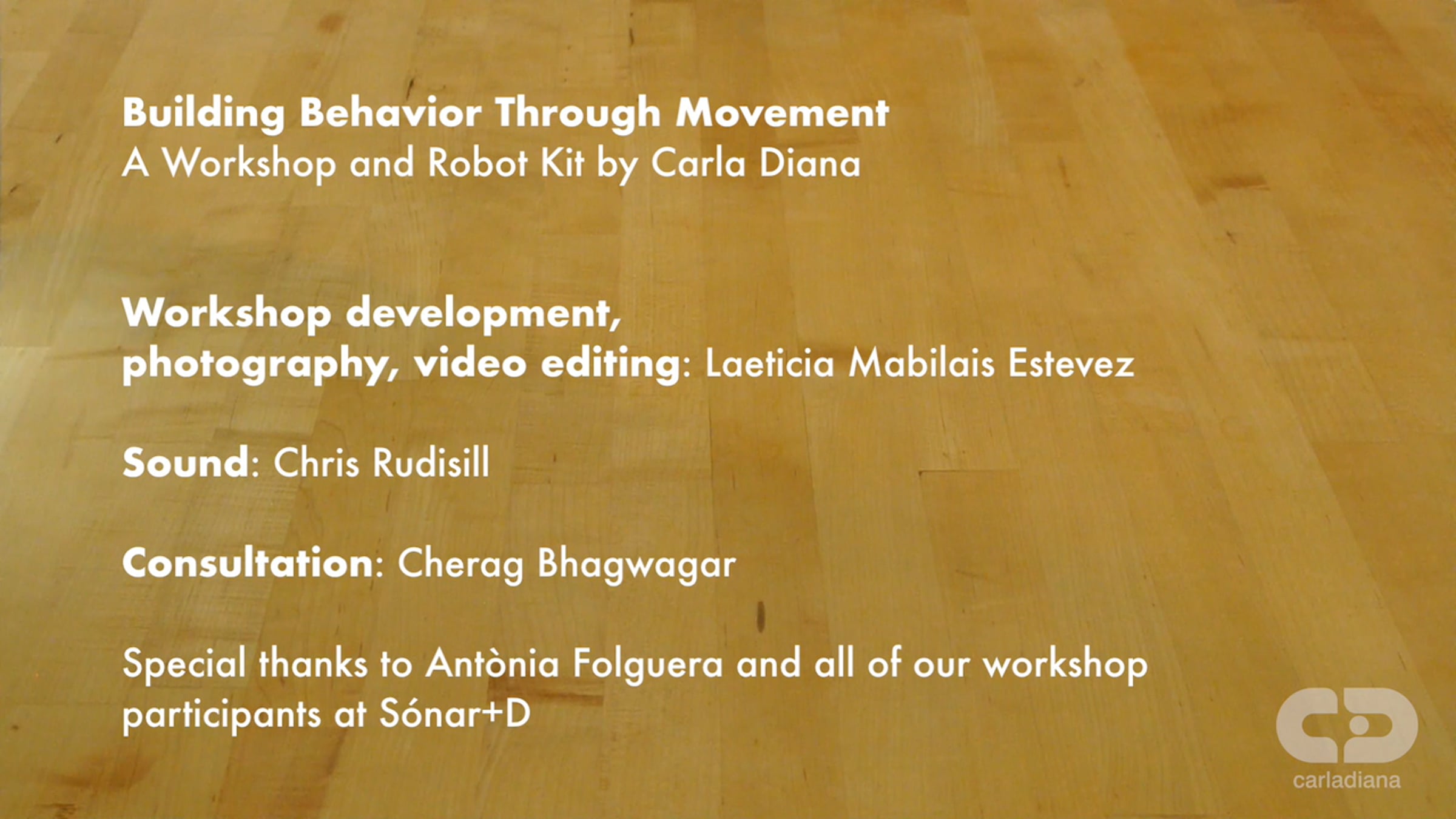 Building Behavior Through Movement
A Workshop and Robot Kit by Carla Diana

Workshop development, photography, video editing: Laeticia Mabilais Estevez

Sound: Chris Rudisill

Consultation: Cherag Bhagwagar

Special thanks to Antònia Folguera and all of our workshop participants at Sónar+D

carladiana